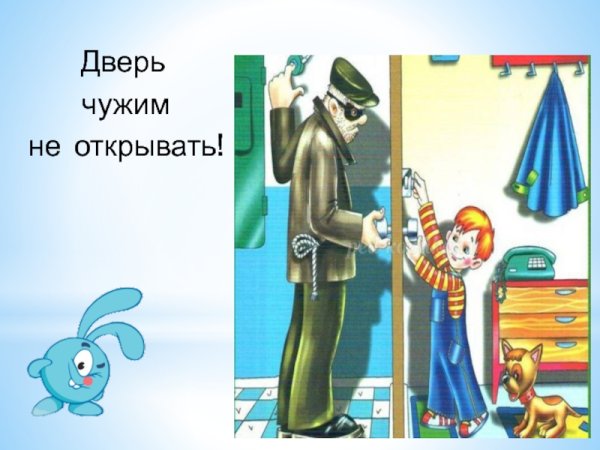 Дверь
чужим
не открывать!